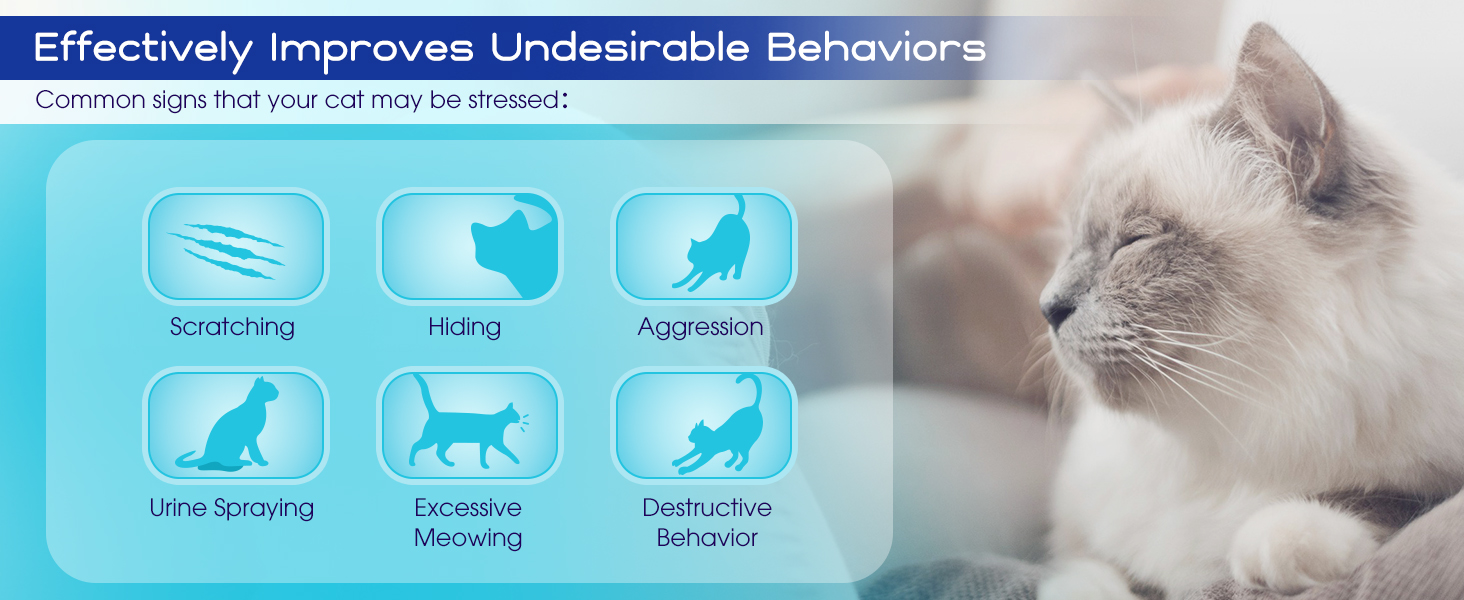 Effectively Improves Undesirable Behaviors

Common signs that your cat may be stressed:

Scratching

Hiding

Aggression

Urine Spraying

Excessive Meowing

Destructive Behavior